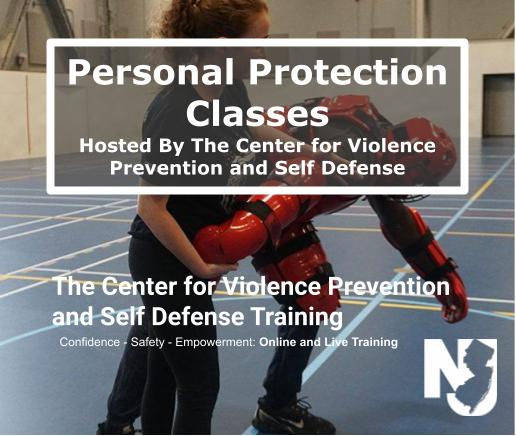 Personal Protection Classes
Hosted By The Center for Violence Prevention and Self Defense

The Center for Violence Prevention and Self Defense Training

Confidence - Safety - Empowerment: Online and Live Training

NJ